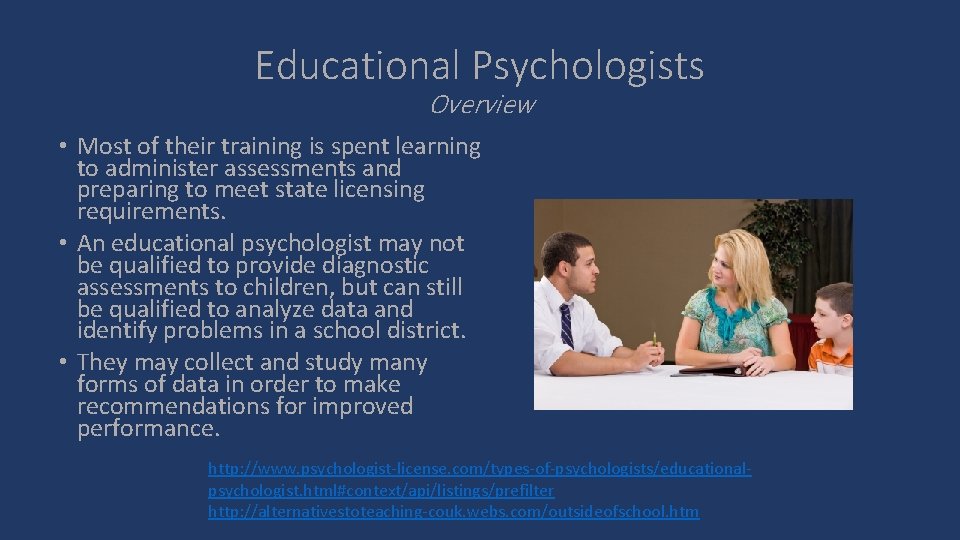 Educational Psychologists
Overview

• Most of their training is spent learning to administer assessments and preparing to meet state licensing requirements.
• An educational psychologist may not be qualified to provide diagnostic assessments to children, but can still be qualified to analyze data and identify problems in a school district.
• They may collect and study many forms of data in order to make recommendations for improved performance.

http://www.psychologist-license.com/types-of-psychologists/educational-psychologist.html#context/api/listings/prefilter
http://alternativestoteaching-couk.webs.com/outsideofschool.htm